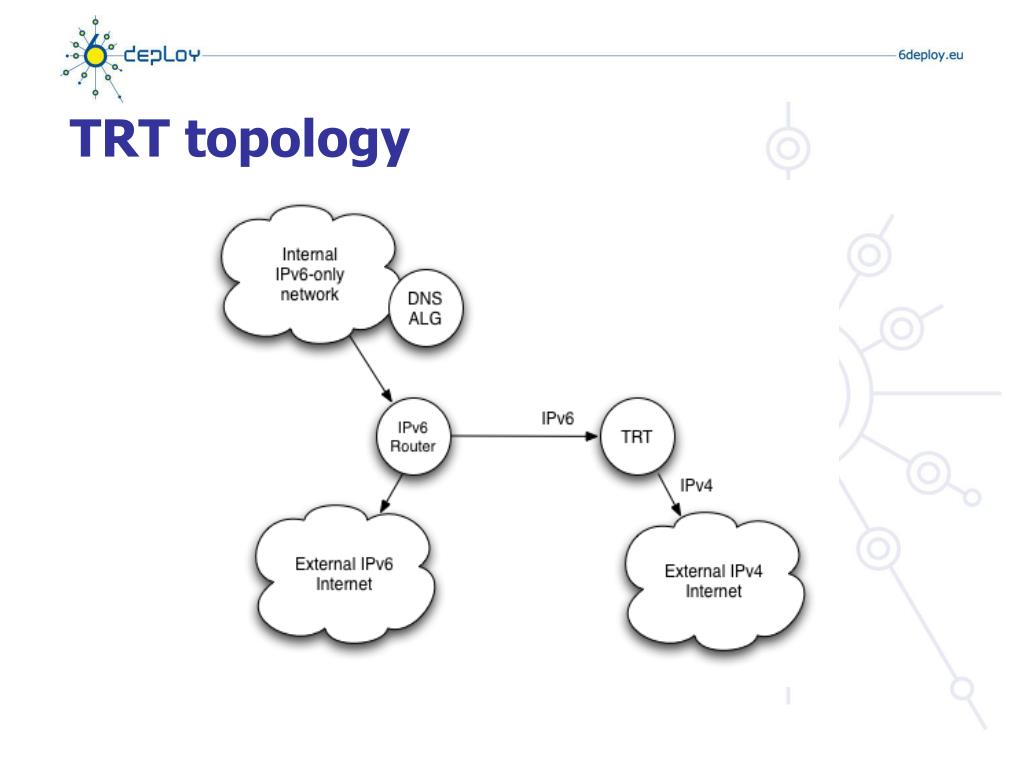 6deploy

6deploy.eu

TRT topology

Internal IPv6-only network

DNS ALG

IPv6 Router

IPv6

TRT

IPv4

External IPv6 Internet

External IPv4 Internet